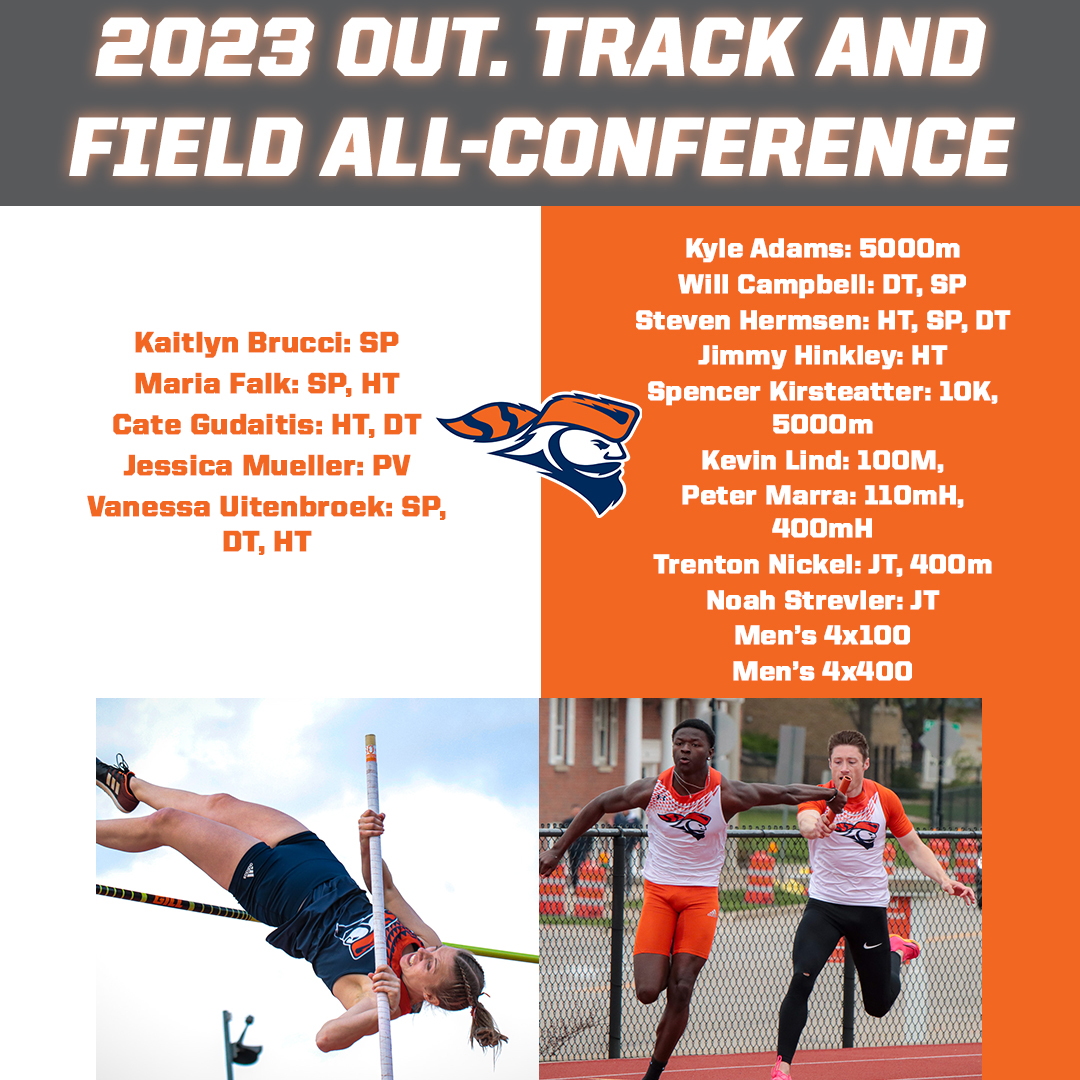 2023 OUT. TRACK AND FIELD ALL-CONFERENCE

Kaitlyn Brucci: SP
Maria Falk: SP, HT
Cate Gudaitis: HT, DT
Jessica Mueller: PV
Vanessa Uitenbroek: SP, DT, HT

Kyle Adams: 5000m
Will Campbell: DT, SP
Steven Hermsen: HT, SP, DT
Jimmy Hinkley: HT
Spencer Kirsteatter: 10K, 5000m
Kevin Lind: 100M,
Peter Marra: 110mH, 400mH
Trenton Nickel: JT, 400m
Noah Strevler: JT
Men's 4x100
Men's 4x400

GILL